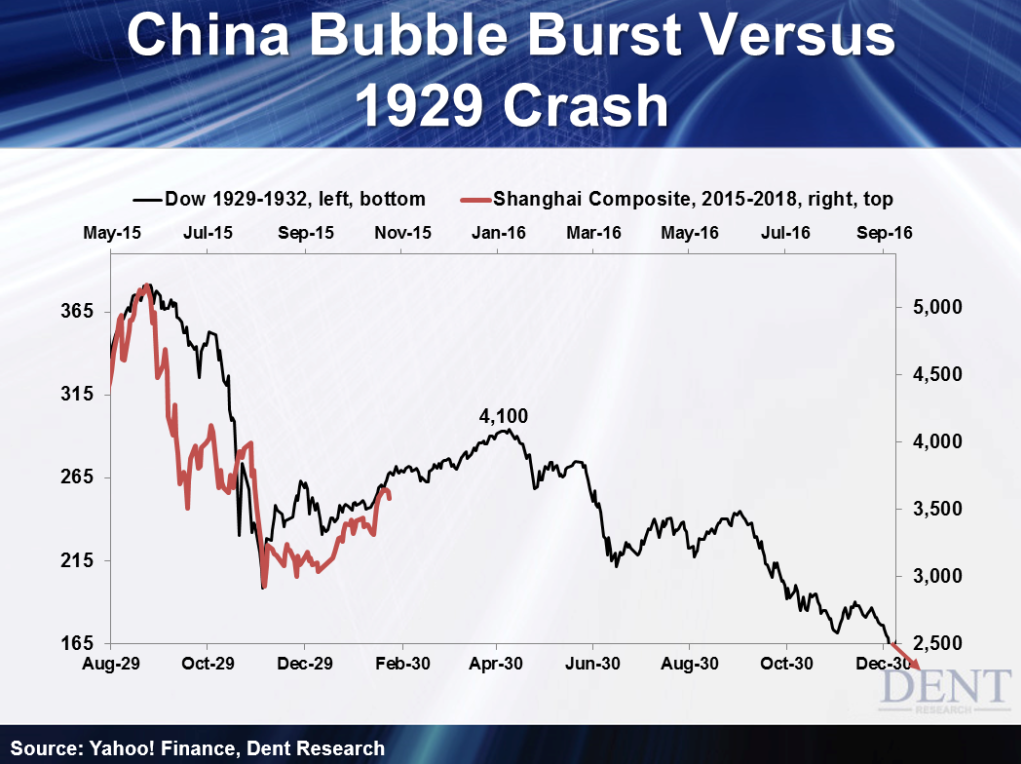 China Bubble Burst Versus 1929 Crash

Dow 1929-1932, left, bottom
Shanghai Composite, 2015-2018, right, top

May-15
Jul-15
Sep-15
Nov-15
Jan-16
Mar-16
May-16
Jul-16
Sep-16

365
315
265
215
165

5,000
4,500
4,000
3,500
3,000
2,500

4,100

Aug-29
Oct-29
Dec-29
Feb-30
Apr-30
Jun-30
Aug-30
Oct-30
Dec-30

DENT
RESEARCH

Source: Yahoo! Finance, Dent Research